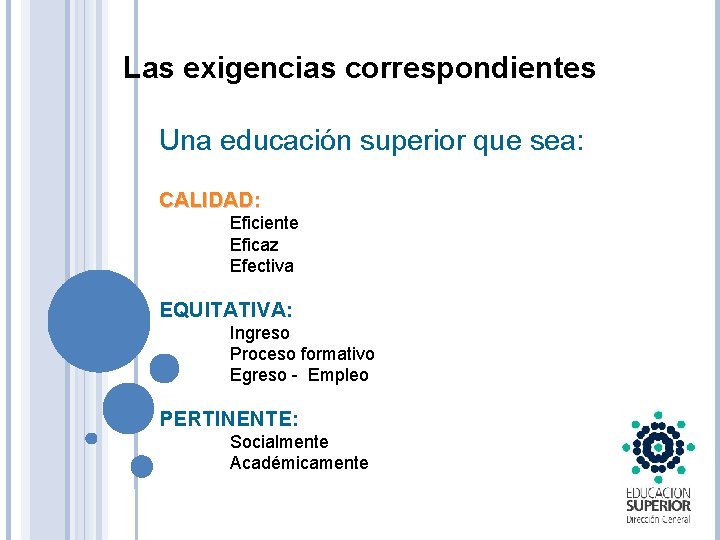 Las exigencias correspondientes

Una educación superior que sea:

CALIDAD:
Eficiente
Eficaz
Efectiva

EQUITATIVA:
Ingreso
Proceso formativo
Egreso - Empleo

PERTINENTE:
Socialmente
Académicamente

EDUCACIÓN
SUPERIOR
Dirección General